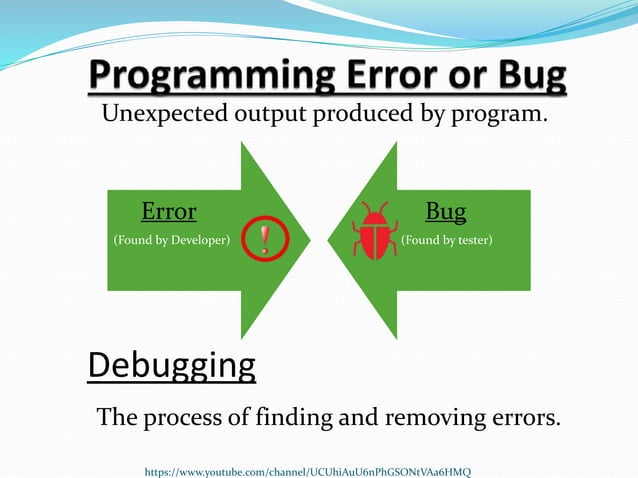 Programming Error or Bug

Unexpected output produced by program.

Error

(Found by Developer)

!

Bug

(Found by tester)

Debugging

The process of finding and removing errors.

https://www.youtube.com/channel/UCUhiAuU6nPhGSONtVAa6HMQ